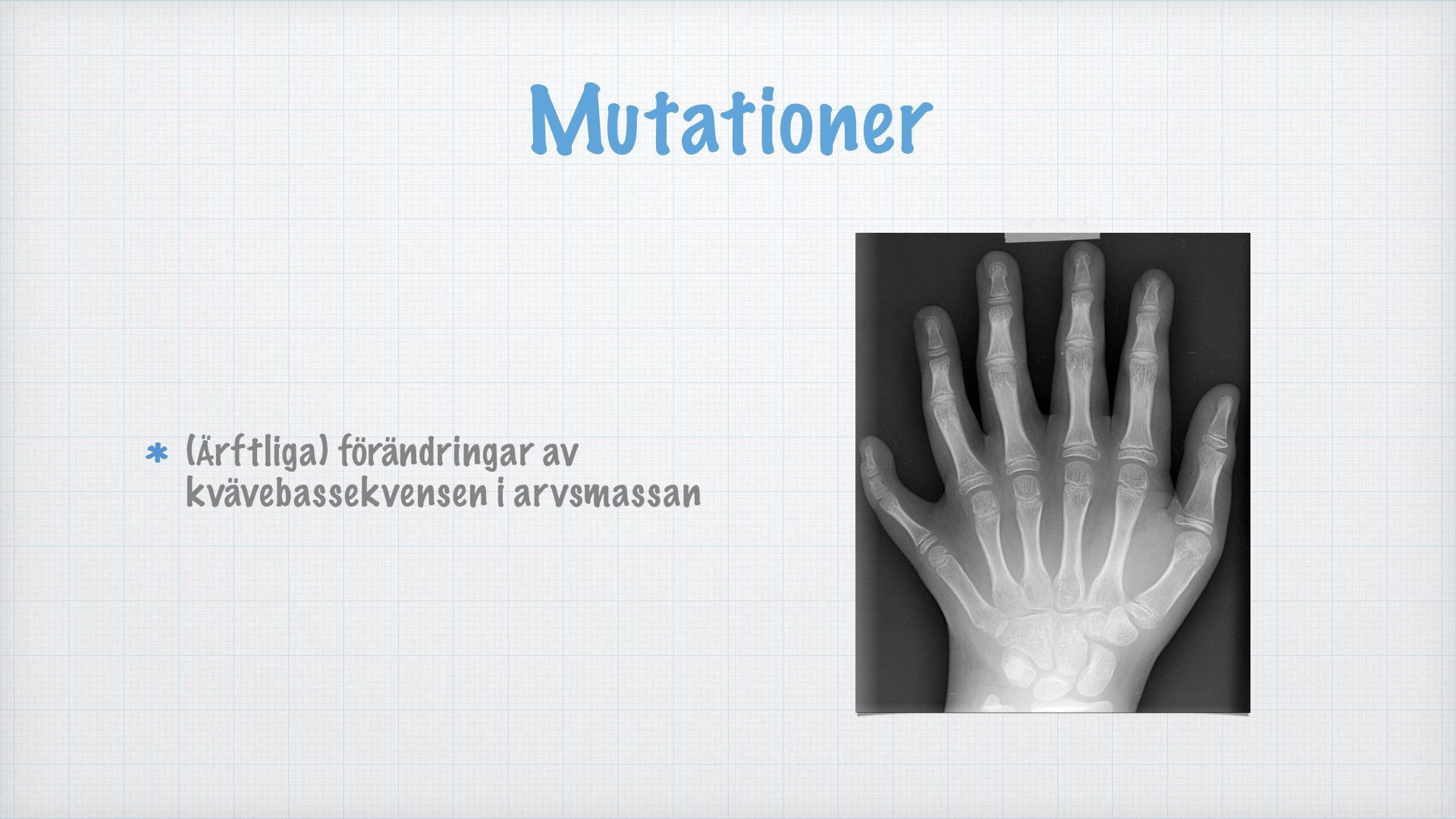 Mutationer

* (Ärftliga) förändringar av kvävebassekvensen i arvsmassan